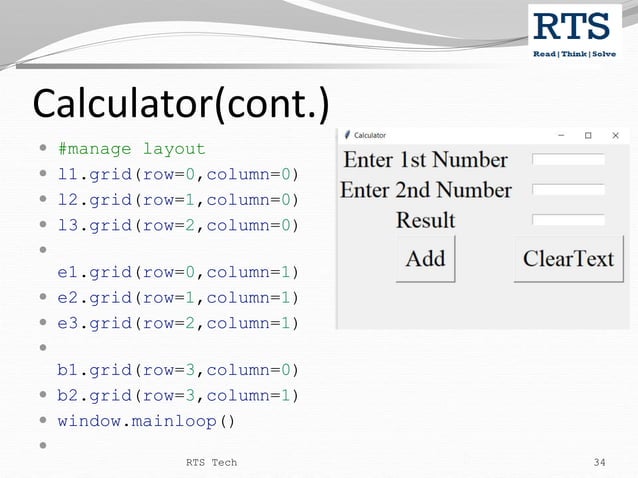 RTS
Read | Think | Solve

Calculator(cont.)

- #manage layout
- l1.grid(row=0,column=0)
- l2.grid(row=1,column=0)
- l3.grid(row=2,column=0)
- e1.grid(row=0,column=1)
- e2.grid(row=1,column=1)
- e3.grid(row=2,column=1)
- b1.grid(row=3,column=0)
- b2.grid(row=3,column=1)
- window.mainloop()
-

Calculator
Enter 1st Number
Enter 2nd Number
Result
Add
ClearText

RTS Tech

34